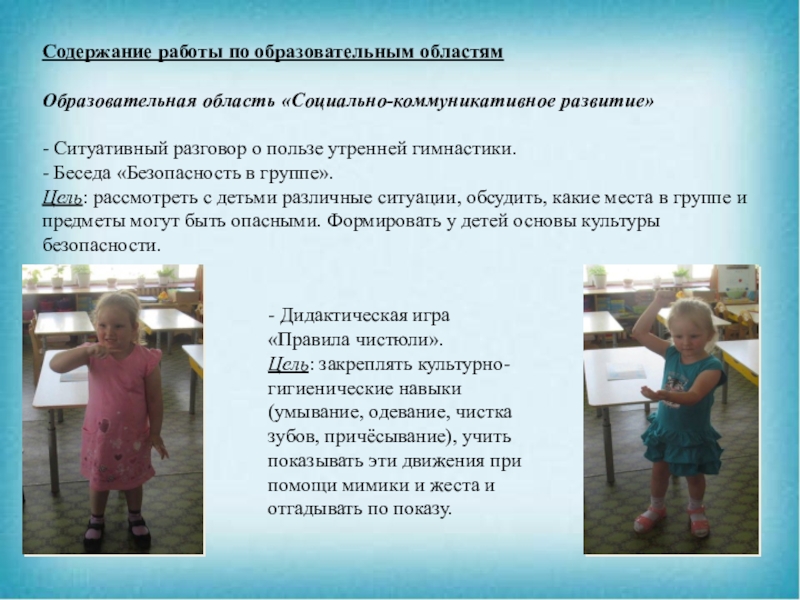 Содержание работы по образовательным областям

Образовательная область «Социально-коммуникативное развитие»

- Ситуативный разговор о пользе утренней гимнастики.
- Беседа «Безопасность в группе».
Цель: рассмотреть с детьми различные ситуации, обсудить, какие места в группе и предметы могут быть опасными. Формировать у детей основы культуры безопасности.

- Дидактическая игра «Правила чистюли».
Цель: закреплять культурно-гигиенические навыки (умывание, одевание, чистка зубов, причёсывание), учить показывать эти движения при помощи мимики и жеста и отгадывать по показу.